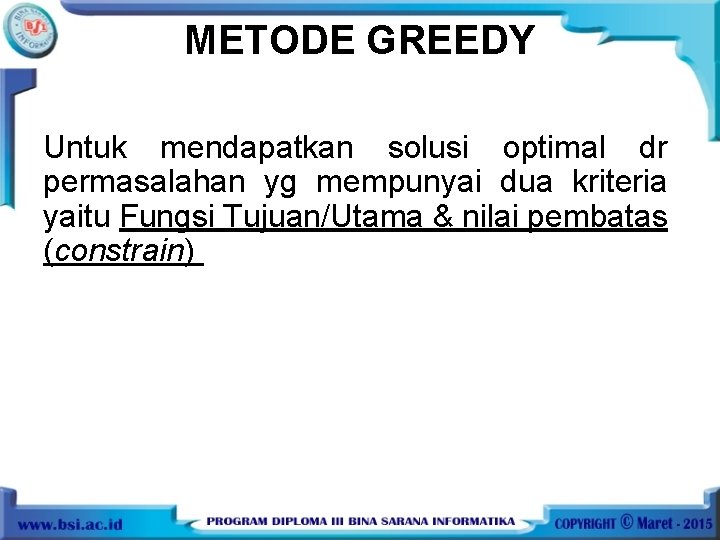 BINA SARANA INFORMATIKA
BSI

METODE GREEDY

Untuk mendapatkan solusi optimal dr permasalahan yg mempunyai dua kriteria yaitu Fungsi Tujuan/Utama & nilai pembatas (constrain)

www.bsi.ac.id

PROGRAM DIPLOMA III BINA SARANA INFORMATIKA

COPYRIGHT © Maret - 2015